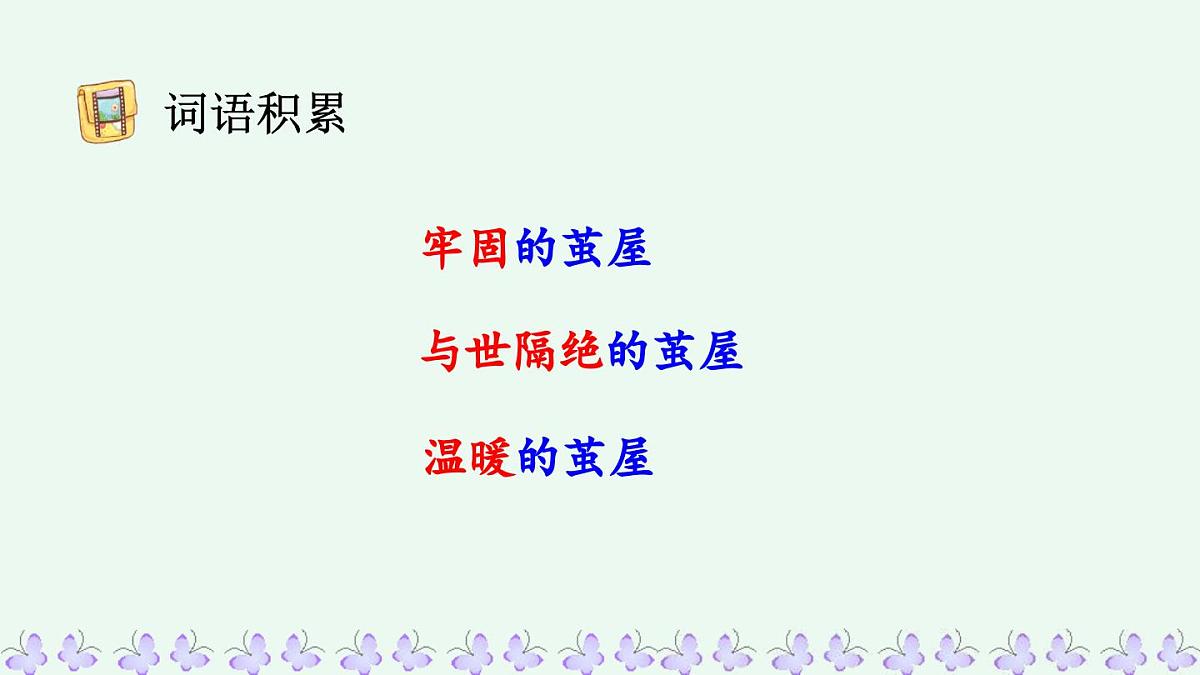 词语积累

牢固的茧屋

与世隔绝的茧屋

温暖的茧屋